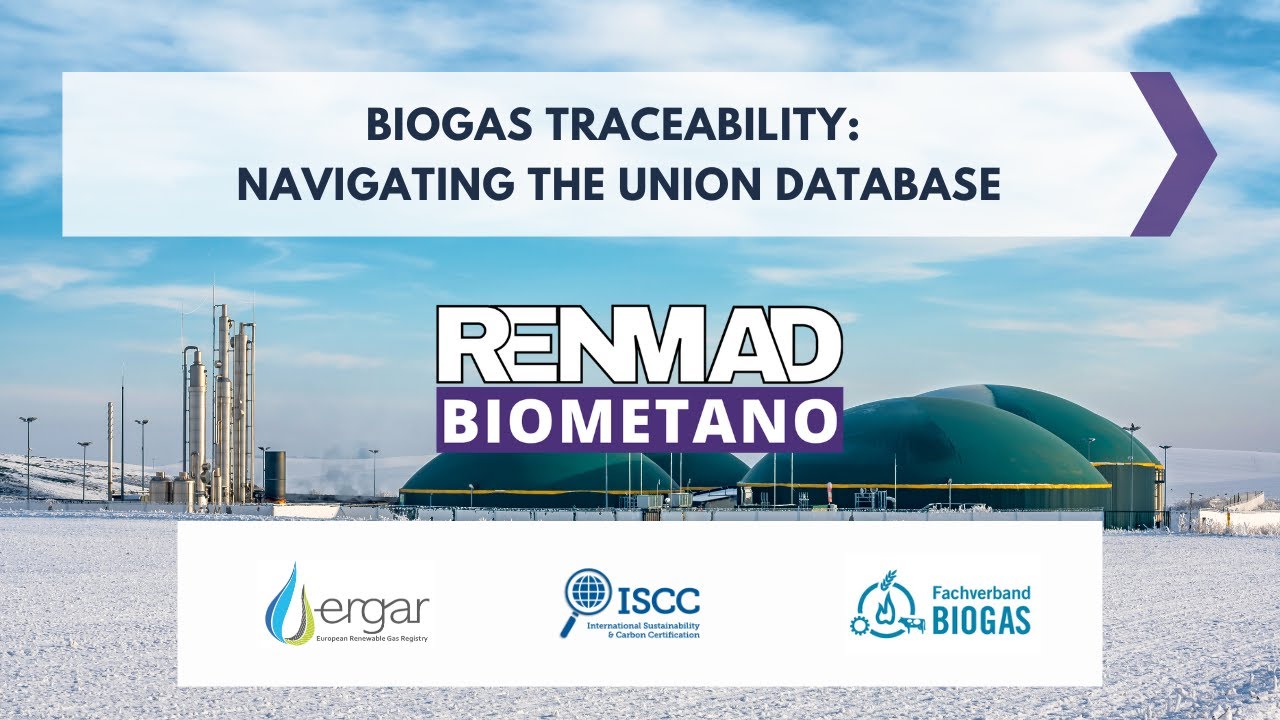 BIOGAS TRACEABILITY:
NAVIGATING THE UNION DATABASE

RENMAD
BIOMETANO

ergar
European Renewable Gas Registry

ISCC
International Sustainability & Carbon Certification

Fachverband
BIOGAS